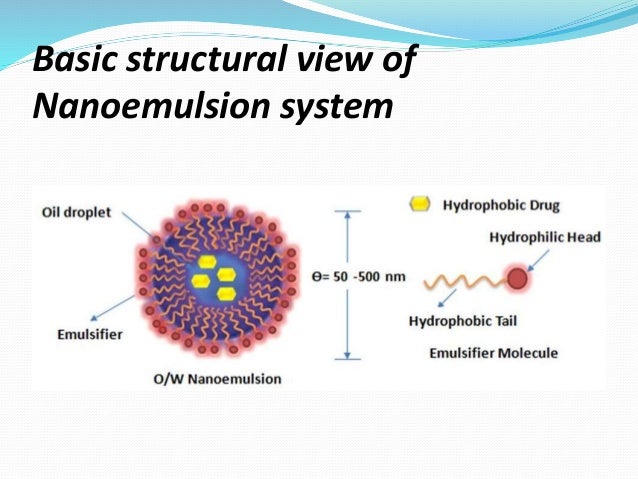 Basic structural view of Nanoemulsion system

Oil droplet

Emulsifier

O/W Nanoemulsion

ϴ= 50 -500 nm

Hydrophobic Drug

Hydrophilic Head

Hydrophobic Tail

Emulsifier Molecule